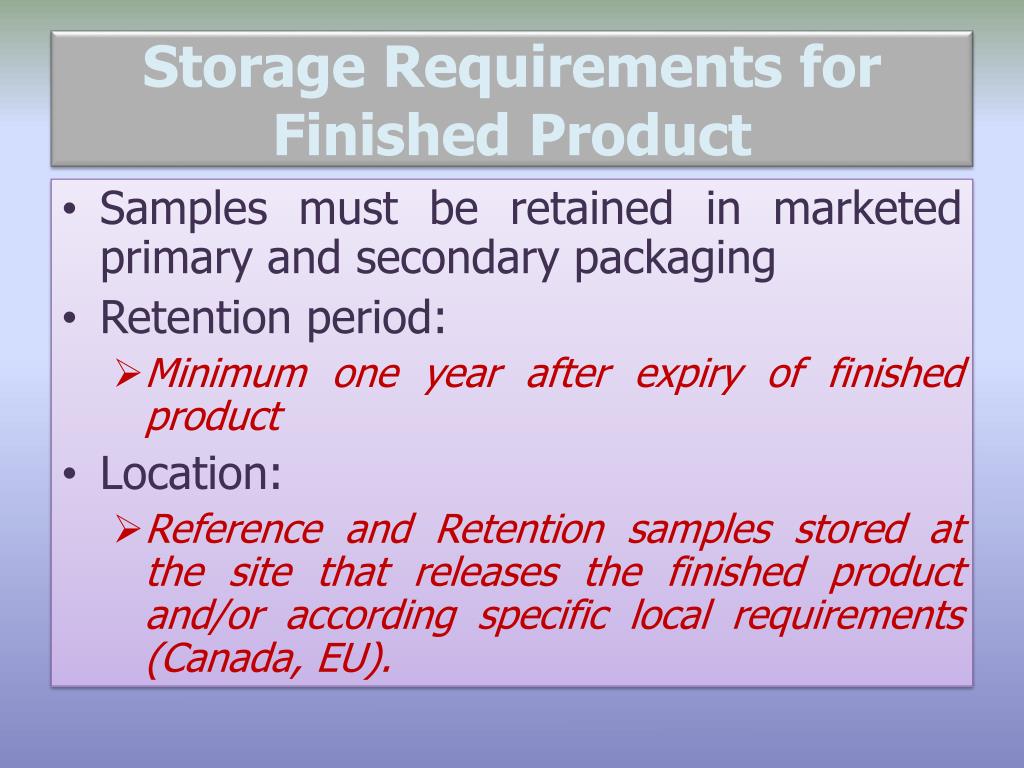 Storage Requirements for Finished Product

• Samples must be retained in marketed primary and secondary packaging
• Retention period:
➢ Minimum one year after expiry of finished product
• Location:
➢ Reference and Retention samples stored at the site that releases the finished product and/or according specific local requirements (Canada, EU).